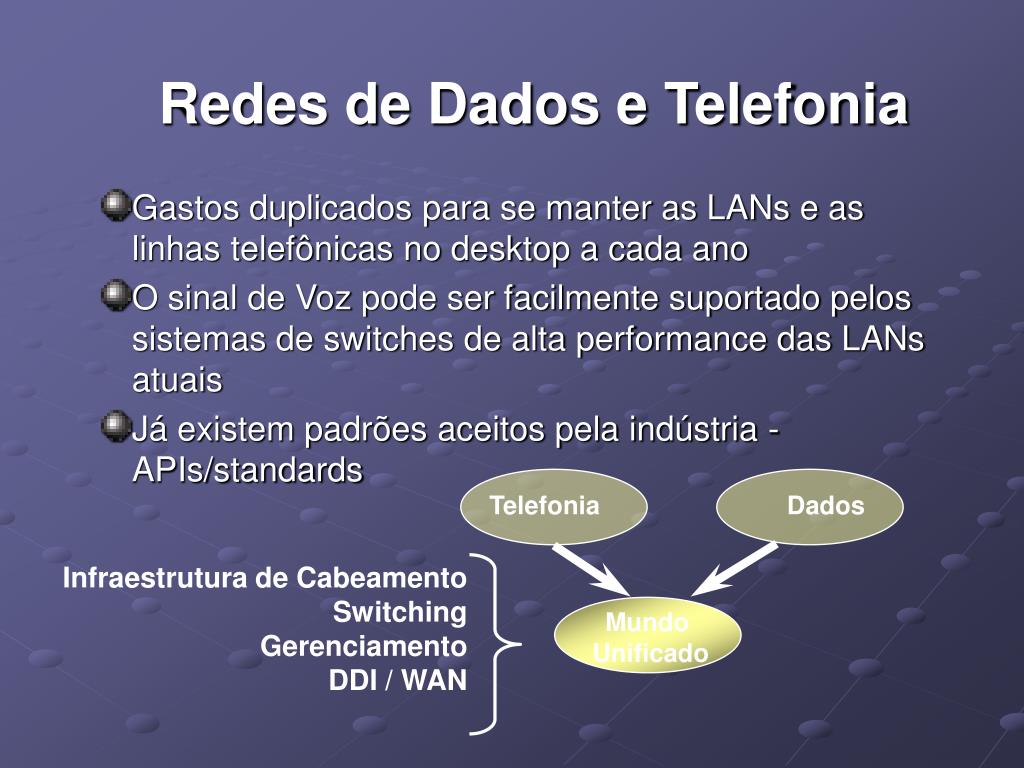 Redes de Dados e Telefonia

Gastos duplicados para se manter as LANs e as linhas telefônicas no desktop a cada ano

O sinal de Voz pode ser facilmente suportado pelos sistemas de switches de alta performance das LANs atuais

Já existem padrões aceitos pela indústria - APIs/standards

Telefonia

Dados

Infraestrutura de Cabeamento
Switching
Gerenciamento
DDI / WAN

Mundo Unificado